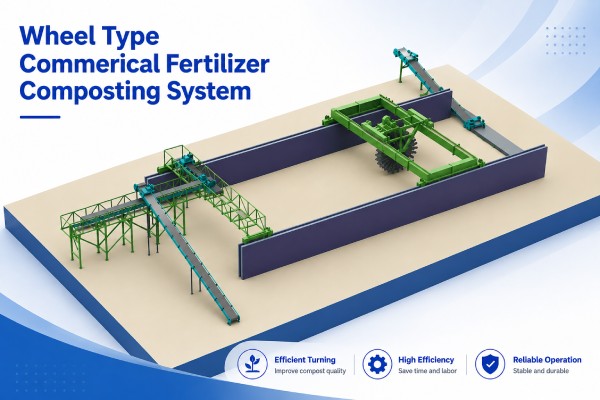 Wheel Type
Commerical Fertilizer
Composting System

Efficient Turning
Improve compost quality

High Efficiency
Save time and labor

Reliable Operation
Stable and durable